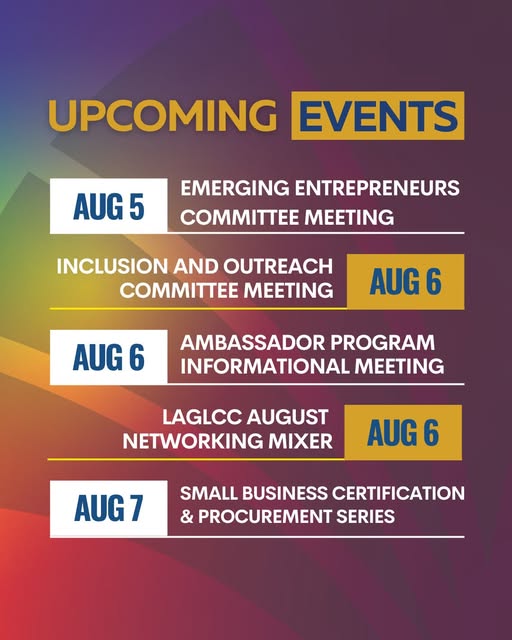 UPCOMING EVENTS

AUG 5 EMERGING ENTREPRENEURS COMMITTEE MEETING

INCLUSION AND OUTREACH COMMITTEE MEETING AUG 6

AUG 6 AMBASSADOR PROGRAM INFORMATIONAL MEETING

LAGLCC AUGUST NETWORKING MIXER AUG 6

AUG 7 SMALL BUSINESS CERTIFICATION & PROCUREMENT SERIES